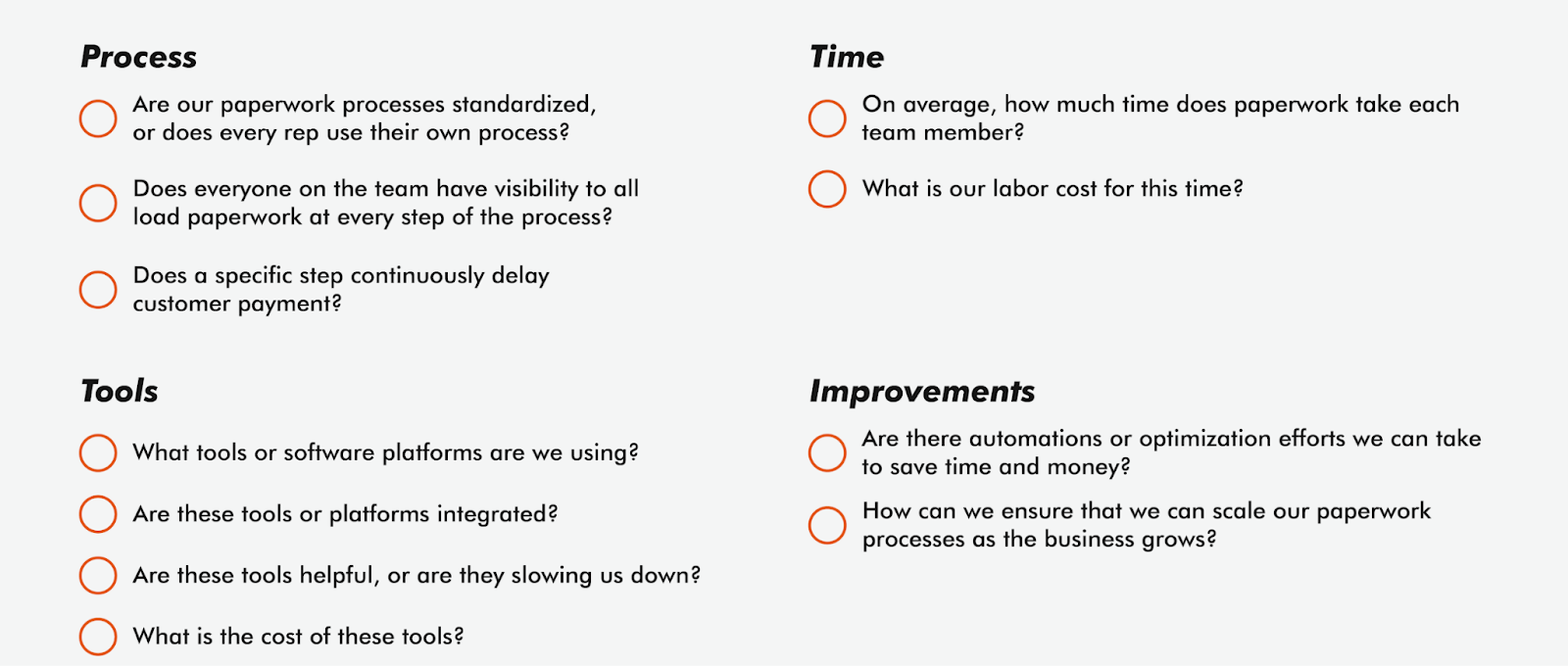 Process

Are our paperwork processes standardized, or does every rep use their own process?

Does everyone on the team have visibility to all load paperwork at every step of the process?

Does a specific step continuously delay customer payment?

Tools

What tools or software platforms are we using?

Are these tools or platforms integrated?

Are these tools helpful, or are they slowing us down?

What is the cost of these tools?

Time

On average, how much time does paperwork take each team member?

What is our labor cost for this time?

Improvements

Are there automations or optimization efforts we can take to save time and money?

How can we ensure that we can scale our paperwork processes as the business grows?